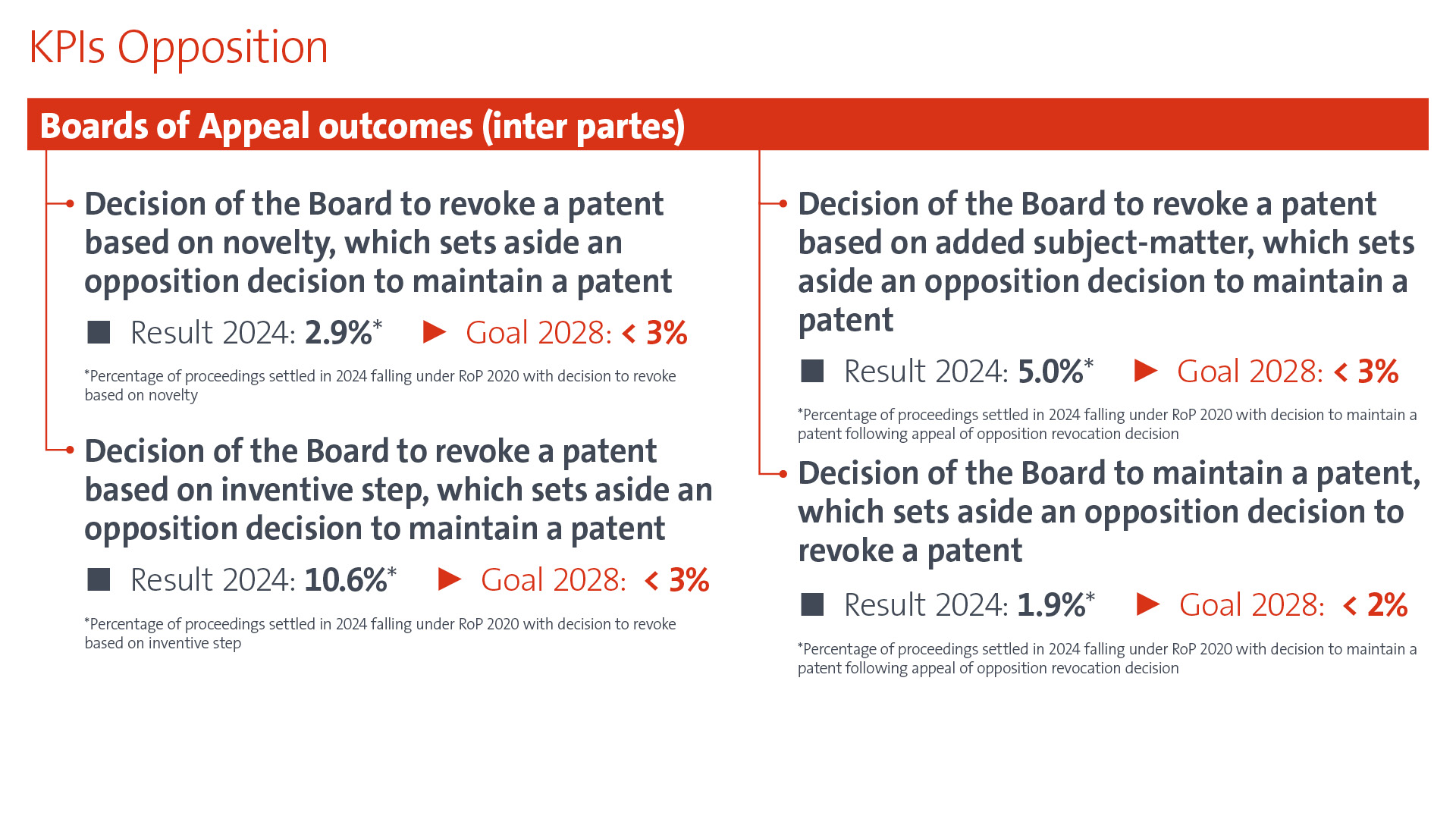 KPIs Opposition

Boards of Appeal outcomes (inter partes)

Decision of the Board to revoke a patent based on novelty, which sets aside an opposition decision to maintain a patent

Result 2024: 2.9%* Goal 2028: < 3%

*Percentage of proceedings settled in 2024 falling under RoP 2020 with decision to revoke based on novelty

Decision of the Board to revoke a patent based on inventive step, which sets aside an opposition decision to maintain a patent

Result 2024: 10.6%* Goal 2028: < 3%

*Percentage of proceedings settled in 2024 falling under RoP 2020 with decision to revoke based on inventive step

Decision of the Board to revoke a patent based on added subject-matter, which sets aside an opposition decision to maintain a patent

Result 2024: 5.0%* Goal 2028: < 3%

*Percentage of proceedings settled in 2024 falling under RoP 2020 with decision to maintain a patent following appeal of opposition revocation decision

Decision of the Board to maintain a patent, which sets aside an opposition decision to revoke a patent

Result 2024: 1.9%* Goal 2028: < 2%

*Percentage of proceedings settled in 2024 falling under RoP 2020 with decision to maintain a patent following appeal of opposition revocation decision